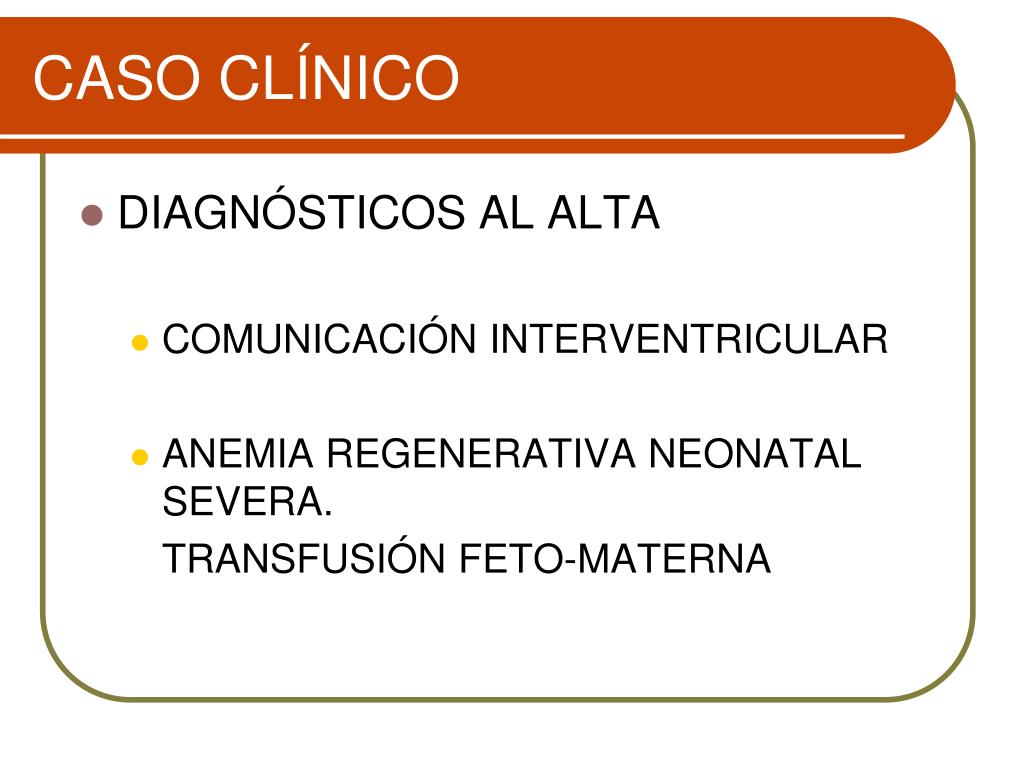 CASO CLÍNICO

DIAGNÓSTICOS AL ALTA

COMUNICACIÓN INTERVENTRICULAR

ANEMIA REGENERATIVA NEONATAL SEVERA.

TRANSFUSIÓN FETO-MATERNA